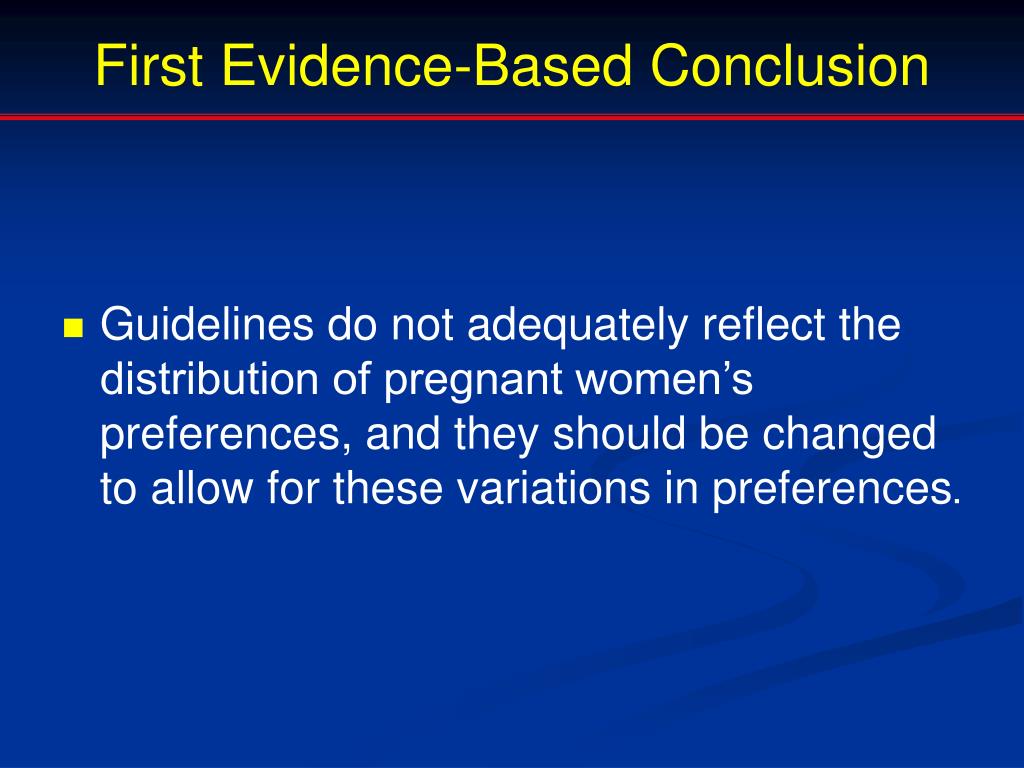 First Evidence-Based Conclusion

Guidelines do not adequately reflect the distribution of pregnant women’s preferences, and they should be changed to allow for these variations in preferences.